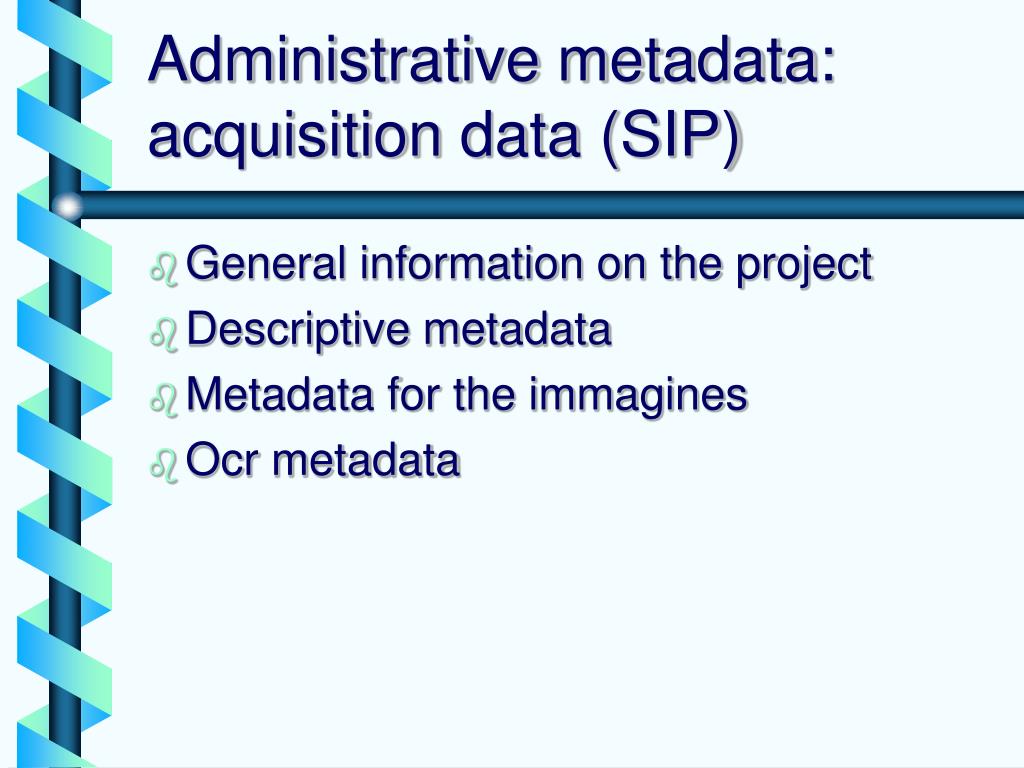 Administrative metadata: acquisition data (SIP)

General information on the project
Descriptive metadata
Metadata for the immagines
Ocr metadata